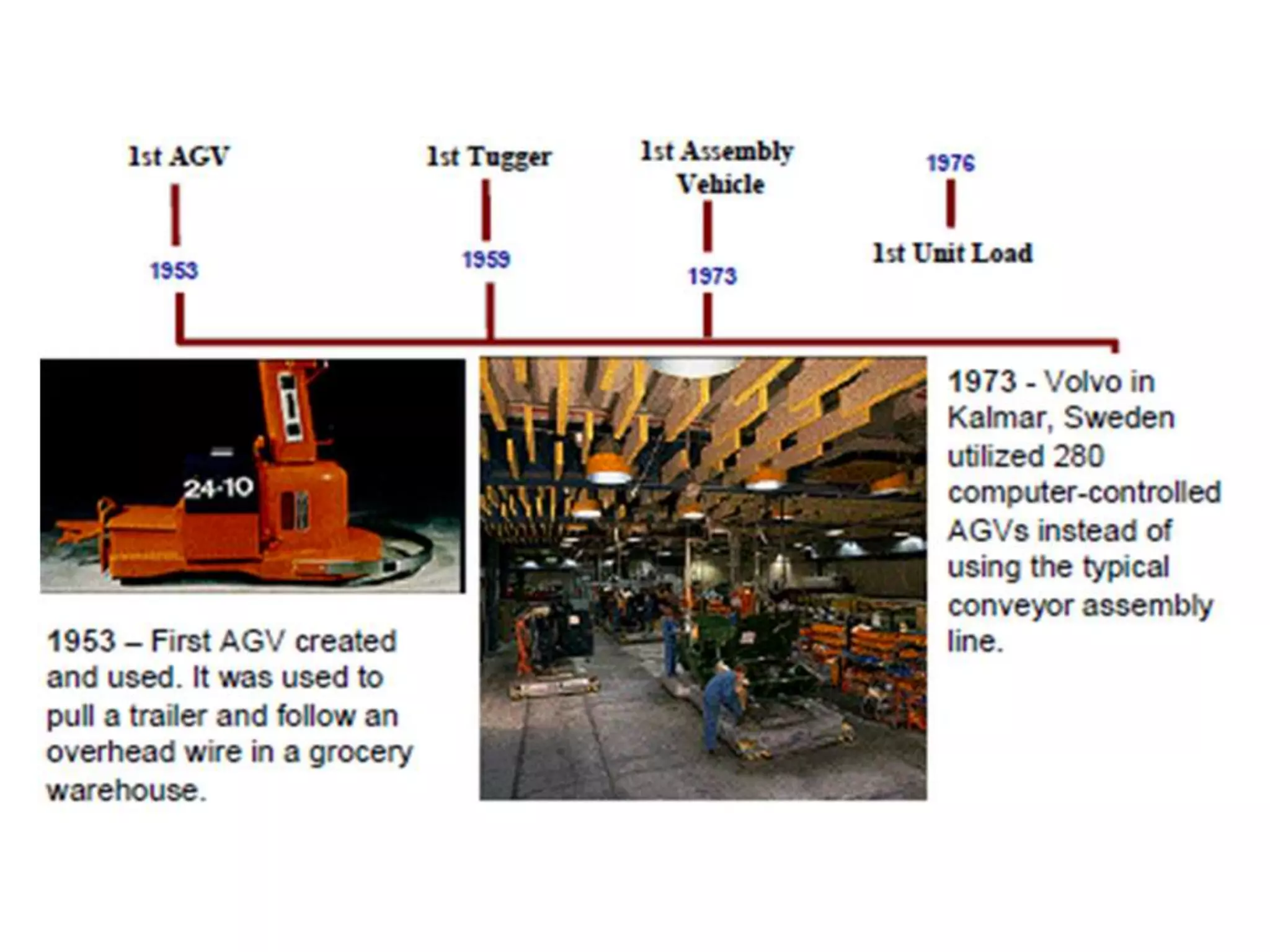 1st AGV

1953

1st Tugger

1959

1st Assembly Vehicle

1973

1976

1st Unit Load

24-10

1953 – First AGV created and used. It was used to pull a trailer and follow an overhead wire in a grocery warehouse.

1973 - Volvo in Kalmar, Sweden utilized 280 computer-controlled AGVs instead of using the typical conveyor assembly line.